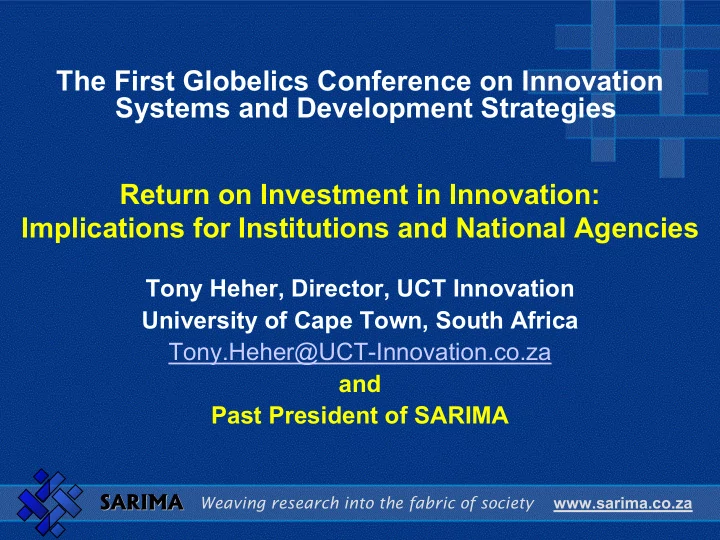 The First Globelics Conference on Innovation Systems and Development Strategies

Return on Investment in Innovation: Implications for Institutions and National Agencies

Tony Heher, Director, UCT Innovation
University of Cape Town, South Africa
Tony.Heher@UCT-Innovation.co.za
and
Past President of SARIMA

SARIMA Weaving research into the fabric of society www.sarima.co.za